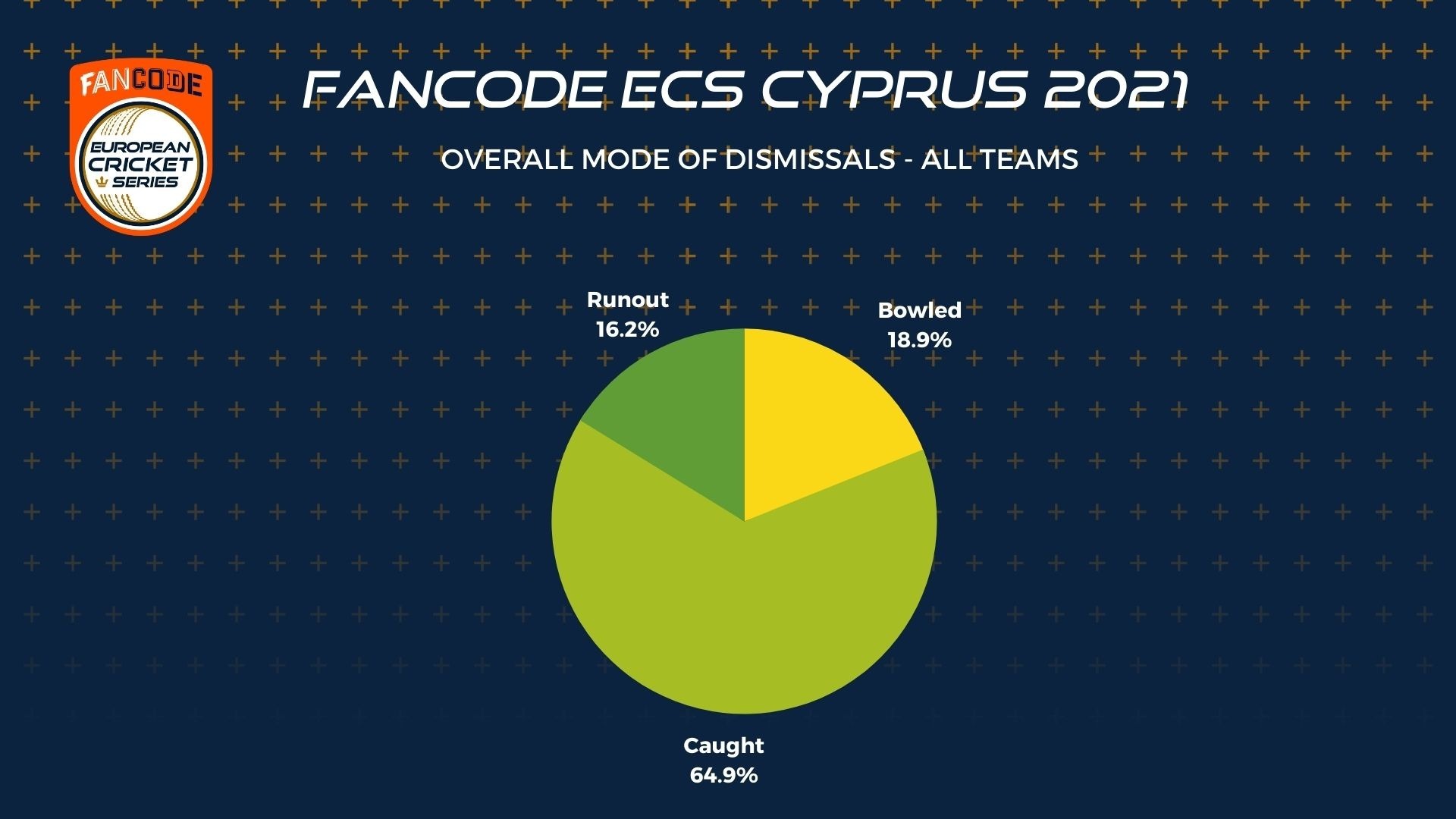 FANCODE
EUROPEAN CRICKET SERIES

FANCODE ECS CYPRUS 2021

OVERALL MODE OF DISMISSALS - ALL TEAMS

Runout
16.2%

Bowled
18.9%

Caught
64.9%